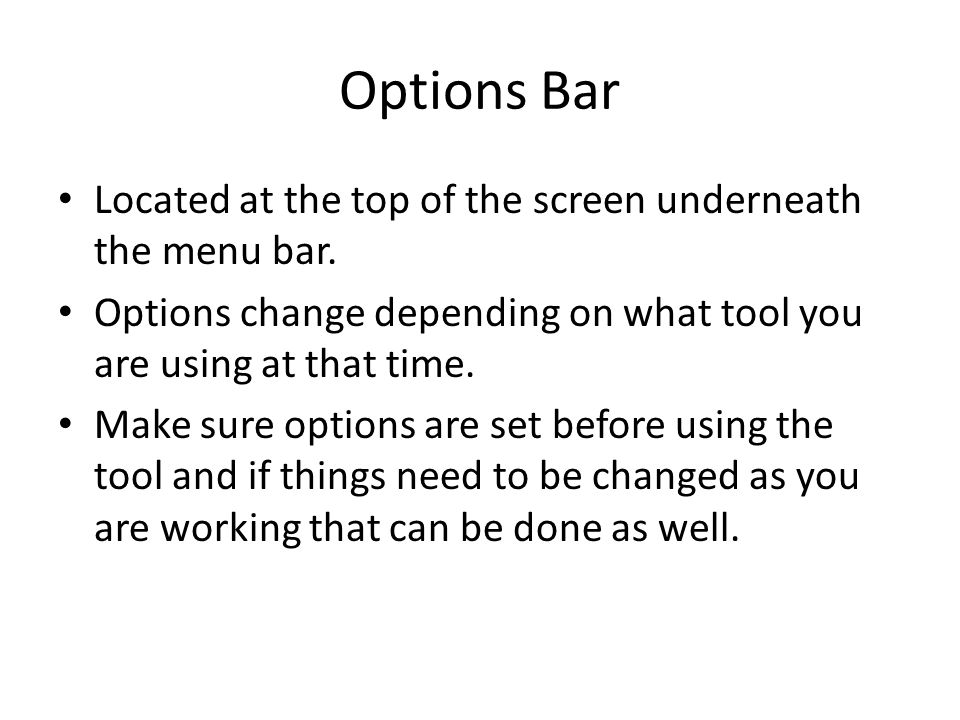 Options Bar

• Located at the top of the screen underneath the menu bar.
• Options change depending on what tool you are using at that time.
• Make sure options are set before using the tool and if things need to be changed as you are working that can be done as well.